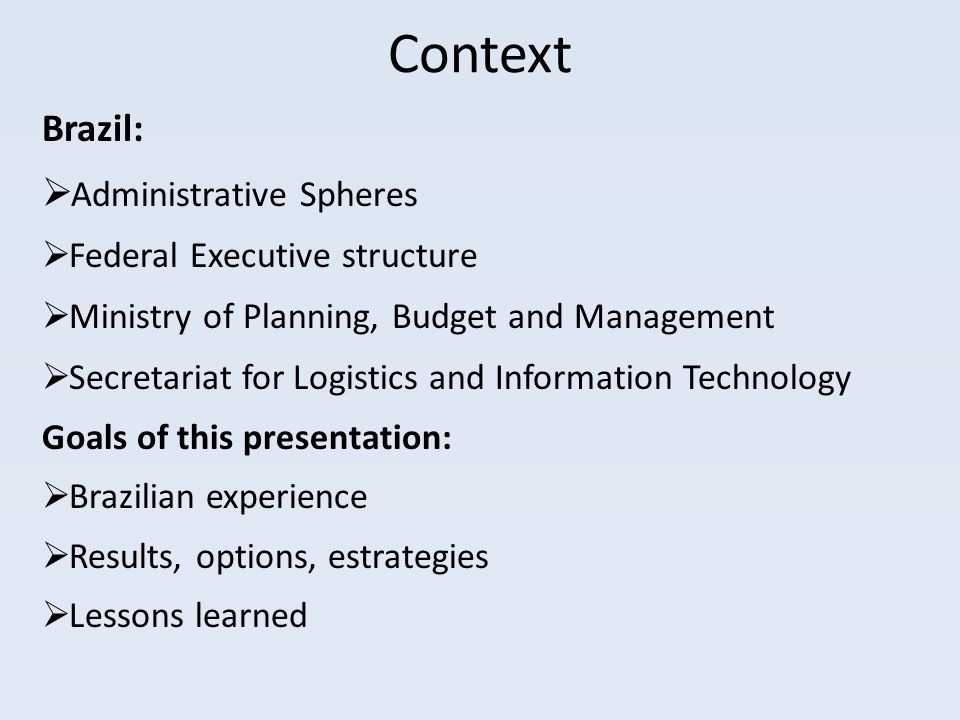 Context

Brazil:

➢Administrative Spheres

➢Federal Executive structure

➢Ministry of Planning, Budget and Management

➢Secretariat for Logistics and Information Technology

Goals of this presentation:

➢Brazilian experience

➢Results, options, estrategies

➢Lessons learned